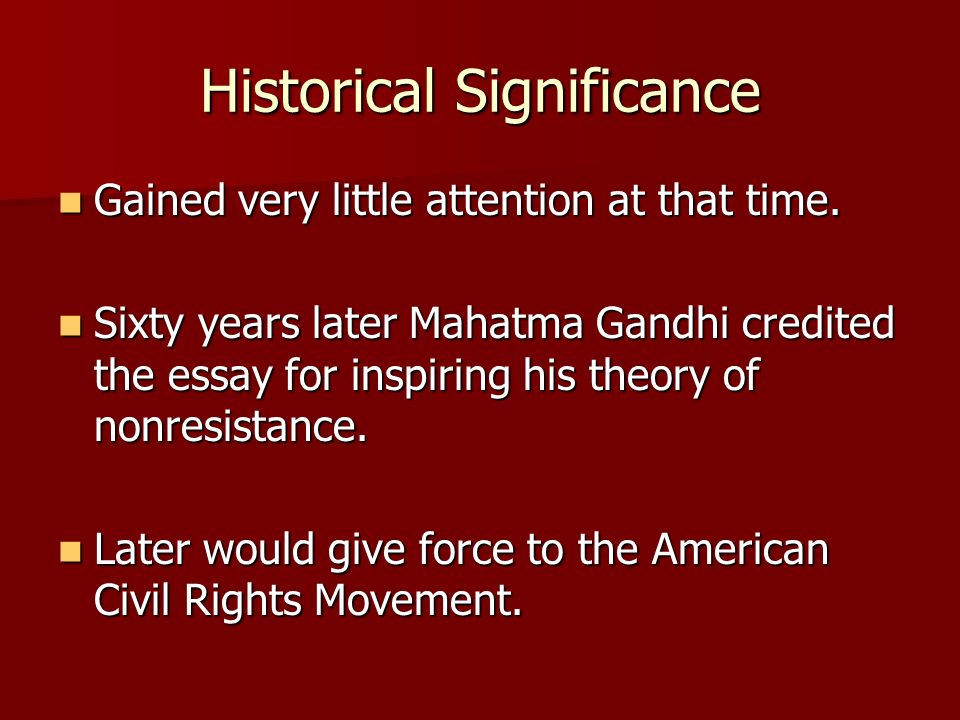 Historical Significance

Gained very little attention at that time.

Sixty years later Mahatma Gandhi credited the essay for inspiring his theory of nonresistance.

Later would give force to the American Civil Rights Movement.